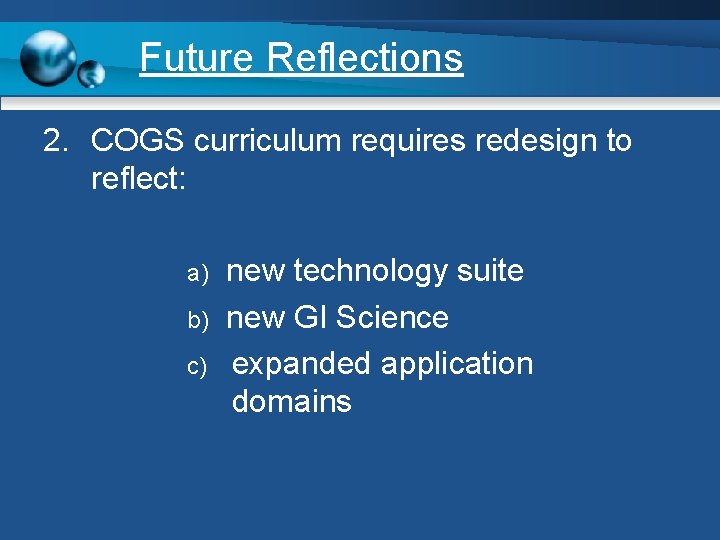 Future Reflections

2. COGS curriculum requires redesign to reflect:

a) new technology suite
b) new GI Science
c) expanded application domains